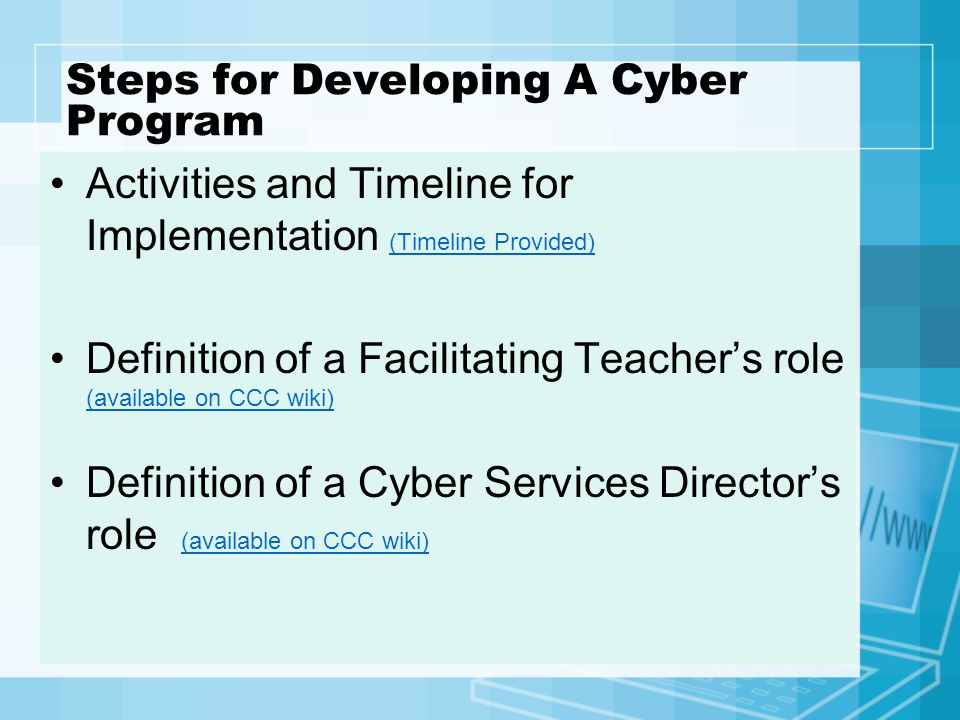 Steps for Developing A Cyber Program

• Activities and Timeline for Implementation (Timeline Provided)

• Definition of a Facilitating Teacher's role (available on CCC wiki)

• Definition of a Cyber Services Director's role (available on CCC wiki)

//www